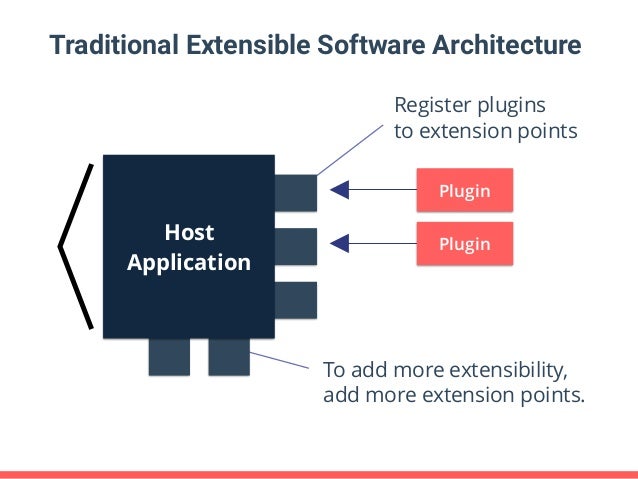 Traditional Extensible Software Architecture

Register plugins to extension points

Host Application

Plugin

Plugin

To add more extensibility, add more extension points.